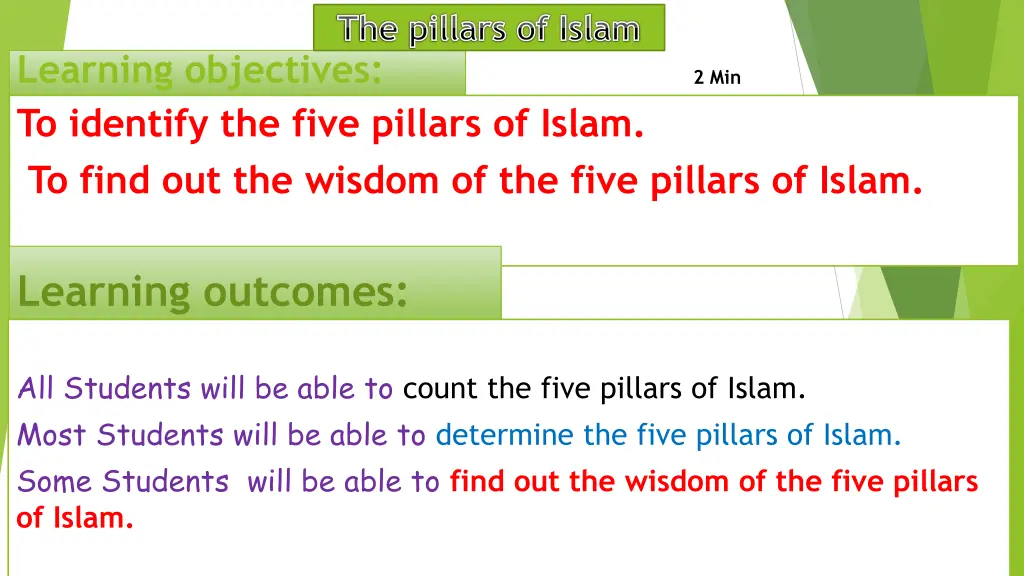 The pillars of Islam

Learning objectives:

2 Min

To identify the five pillars of Islam.

To find out the wisdom of the five pillars of Islam.

Learning outcomes:

All Students will be able to count the five pillars of Islam.

Most Students will be able to determine the five pillars of Islam.

Some Students will be able to find out the wisdom of the five pillars of Islam.